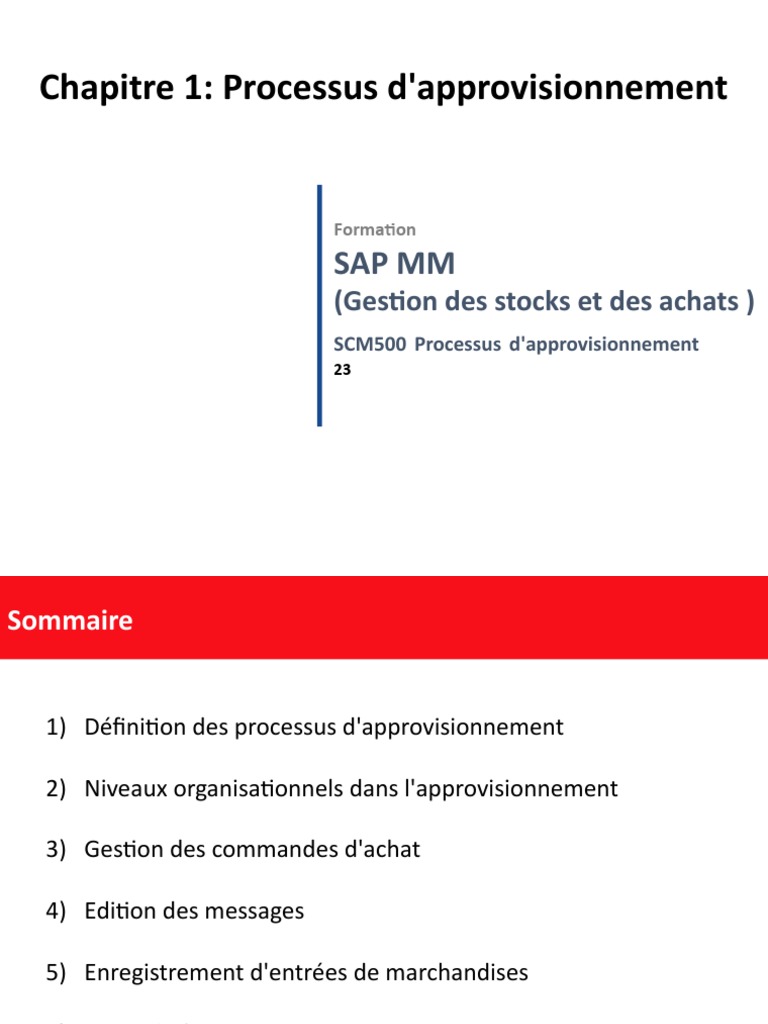 Chapitre 1: Processus d'approvisionnement

Formation

SAP MM

(Gestion des stocks et des achats )

SCM500 Processus d'approvisionnement

23

Sommaire

1) Définition des processus d'approvisionnement

2) Niveaux organisationnels dans l'approvisionnement

3) Gestion des commandes d'achat

4) Edition des messages

5) Enregistrement d'entrées de marchandises